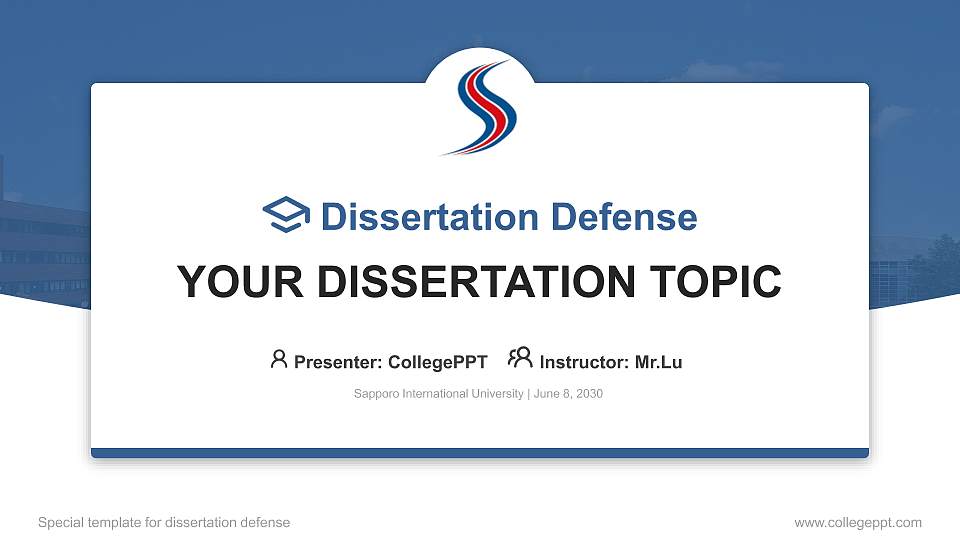 Dissertation Defense

YOUR DISSERTATION TOPIC

Presenter: CollegePPT Instructor: Mr.Lu

Sapporo International University | June 8, 2030

Special template for dissertation defense

www.collegeppt.com